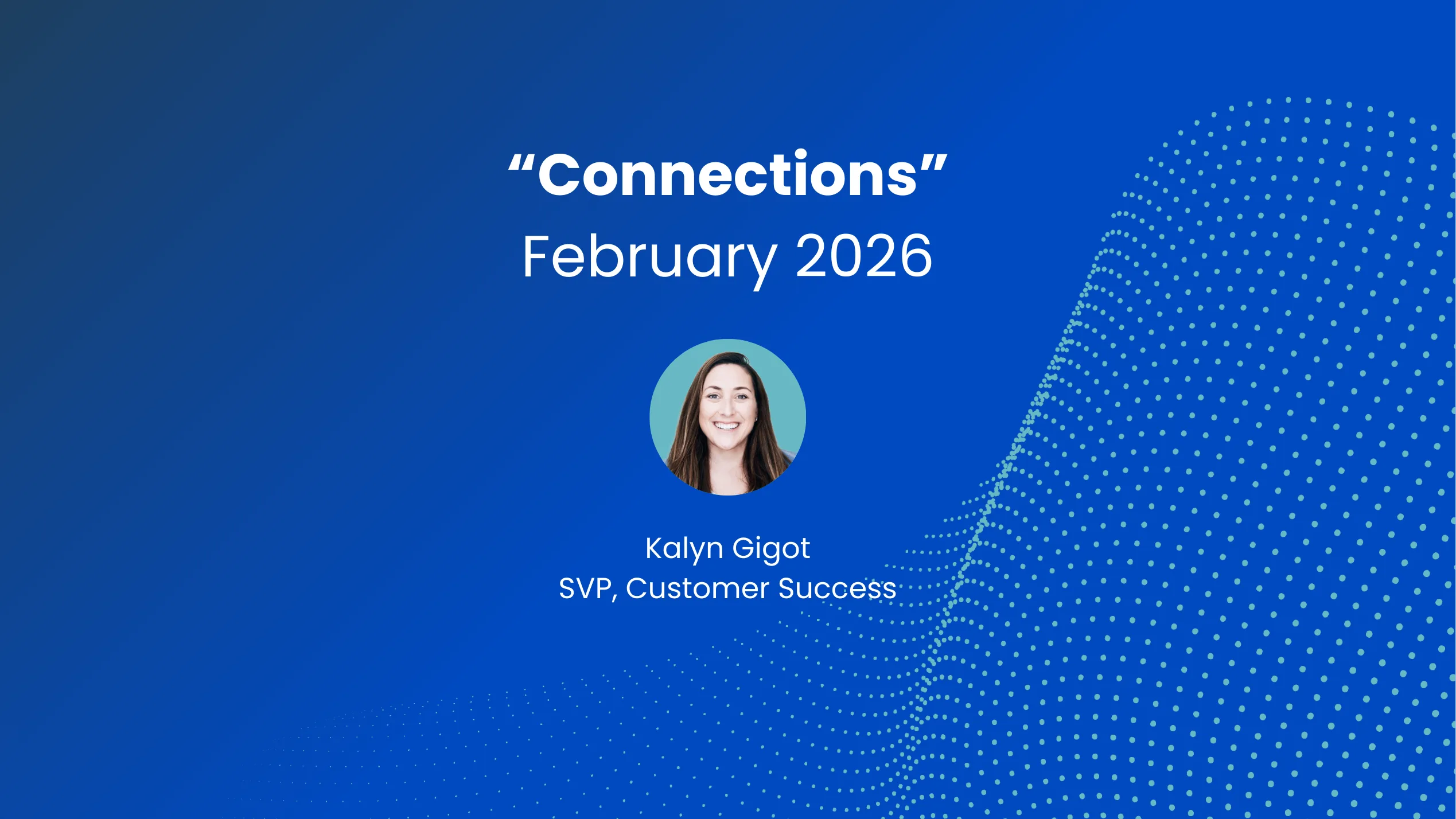 “Connections”
February 2026

Kalyn Gigot
SVP, Customer Success